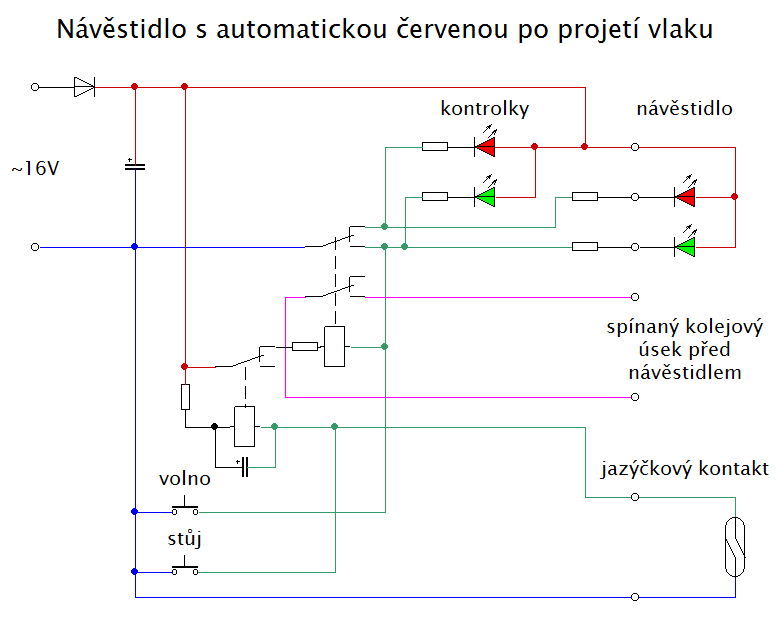 Návěstidlo s automatickou červenou po projetí vlaku

~16V

kontrolky

návěstidlo

spínaný kolejový úsek před návěstidlem

jazýčkový kontakt

volno

stůj